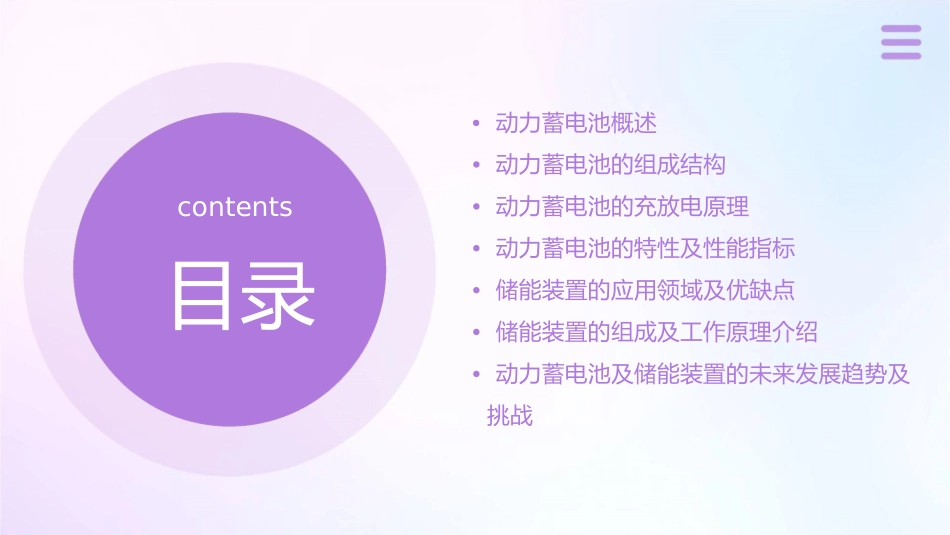 contents

目录

• 动力蓄电池概述
• 动力蓄电池的组成结构
• 动力蓄电池的充放电原理
• 动力蓄电池的特性及性能指标
• 储能装置的应用领域及优缺点
• 储能装置的组成及工作原理介绍
• 动力蓄电池及储能装置的未来发展趋势及挑战